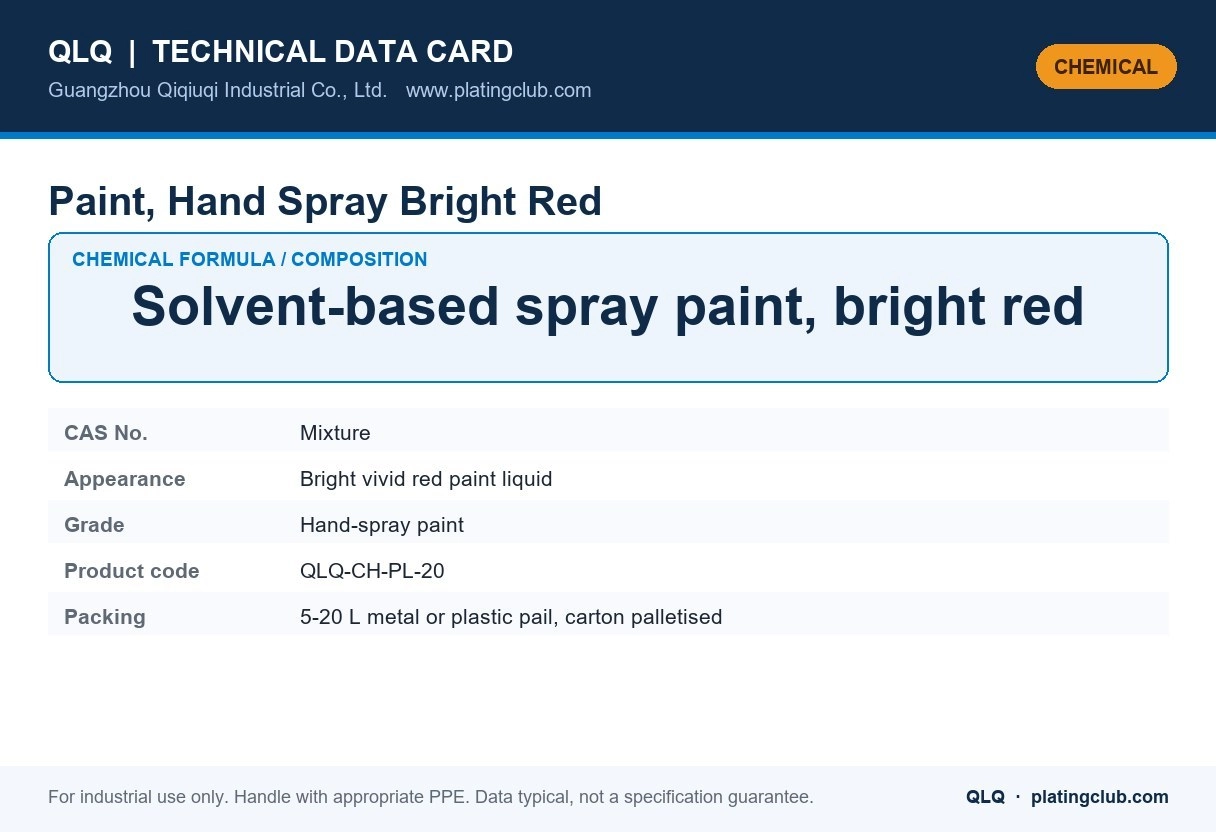 QLQ | TECHNICAL DATA CARD
Guangzhou Qiqiuqi Industrial Co., Ltd. www.platingclub.com

CHEMICAL

Paint, Hand Spray Bright Red

CHEMICAL FORMULA / COMPOSITION
Solvent-based spray paint, bright red

| CAS No. | Mixture |
|---|---|
| Appearance | Bright vivid red paint liquid |
| Grade | Hand-spray paint |
| Product code | QLQ-CH-PL-20 |
| Packing | 5-20 L metal or plastic pail, carton palletised |

For industrial use only. Handle with appropriate PPE. Data typical, not a specification guarantee.

QLQ · platingclub.com